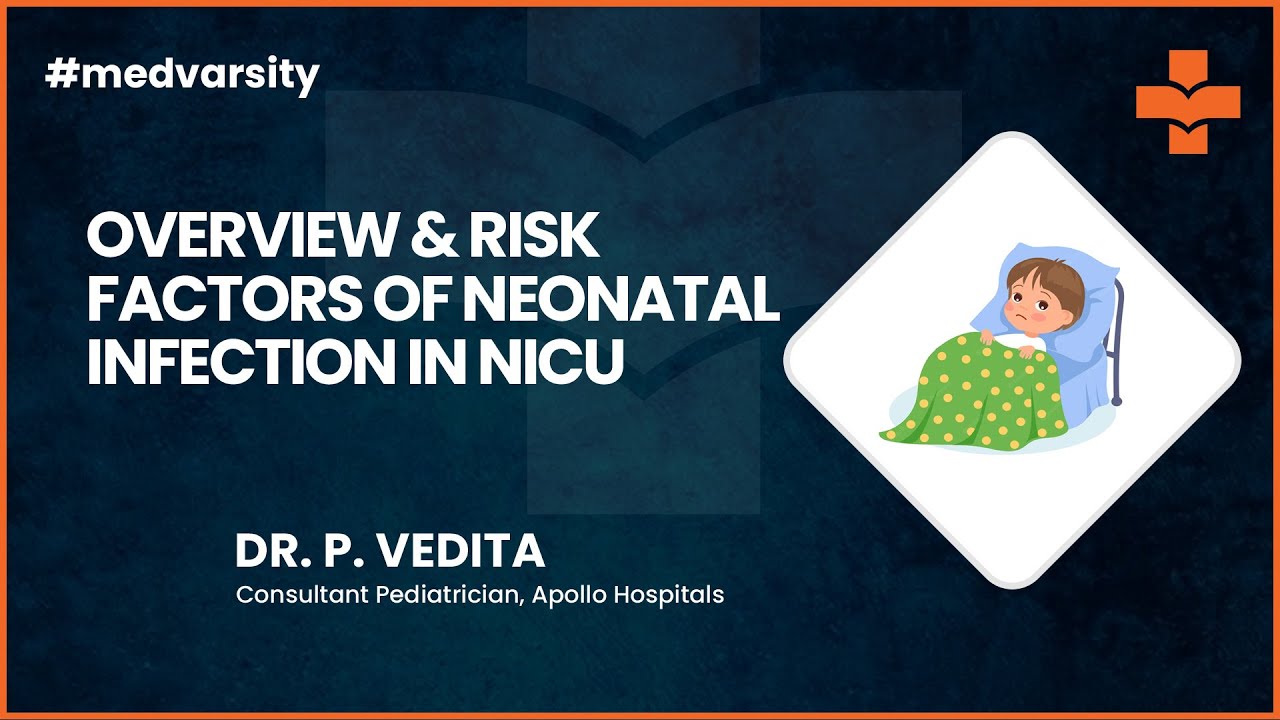 #medvarsity

OVERVIEW & RISK FACTORS OF NEONATAL INFECTION IN NICU

DR. P. VEDITA
Consultant Pediatrician, Apollo Hospitals